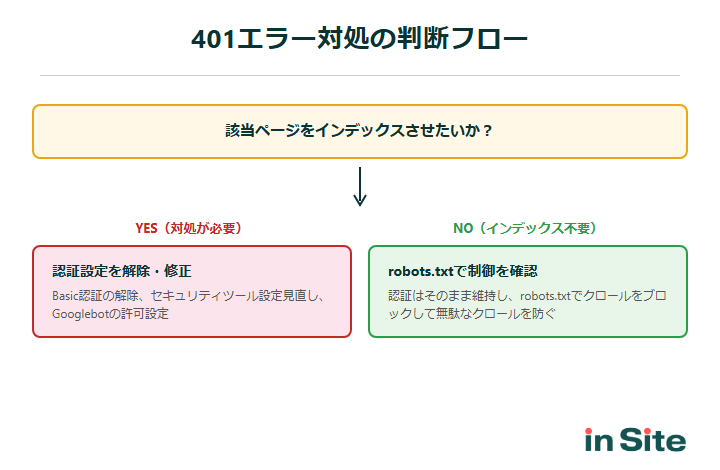 401エラー対処の判断フロー

該当ページをインデックスさせたいか？

YES（対処が必要）

認証設定を解除・修正

Basic認証の解除、セキュリティツール設定見直し、Googlebotの許可設定

NO（インデックス不要）

robots.txtで制御を確認

認証はそのまま維持し、robots.txtでクロールをブロックして無駄なクロールを防ぐ

in Site